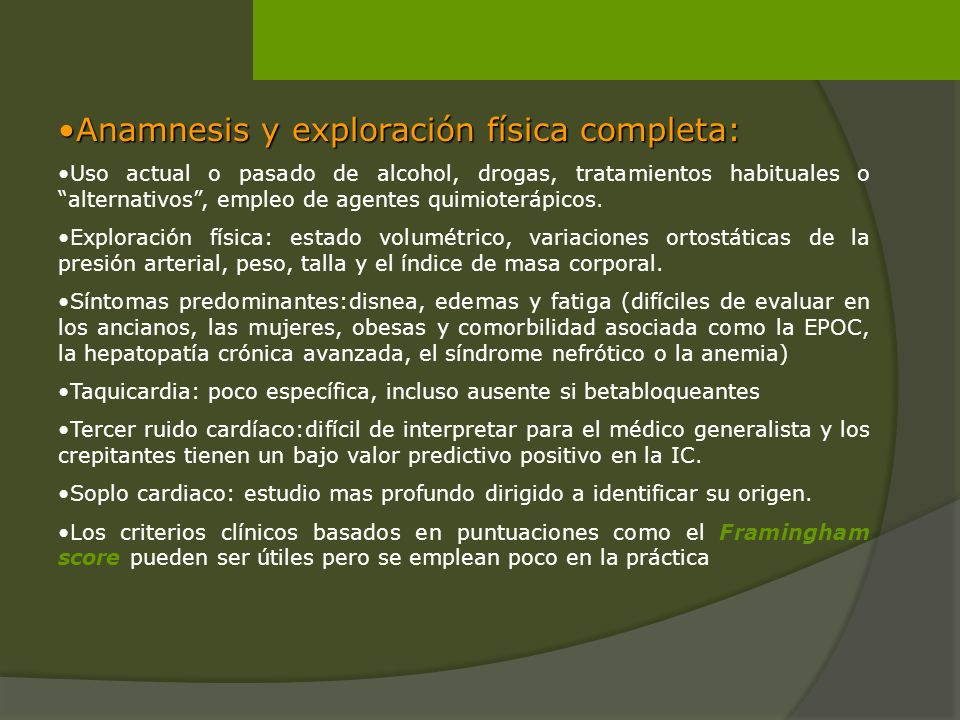 •Anamnesis y exploración física completa:

•Uso actual o pasado de alcohol, drogas, tratamientos habituales o “alternativos”, empleo de agentes quimioterápicos.

•Exploración física: estado volumétrico, variaciones ortostáticas de la presión arterial, peso, talla y el índice de masa corporal.

•Síntomas predominantes:disnea, edemas y fatiga (difíciles de evaluar en los ancianos, las mujeres, obesas y comorbilidad asociada como la EPOC, la hepatopatía crónica avanzada, el síndrome nefrótico o la anemia)

•Taquicardia: poco específica, incluso ausente si betabloqueantes

•Tercer ruido cardíaco:difícil de interpretar para el médico generalista y los crepitantes tienen un bajo valor predictivo positivo en la IC.

•Soplo cardiaco: estudio mas profundo dirigido a identificar su origen.

•Los criterios clínicos basados en puntuaciones como el Framingham score pueden ser útiles pero se emplean poco en la práctica